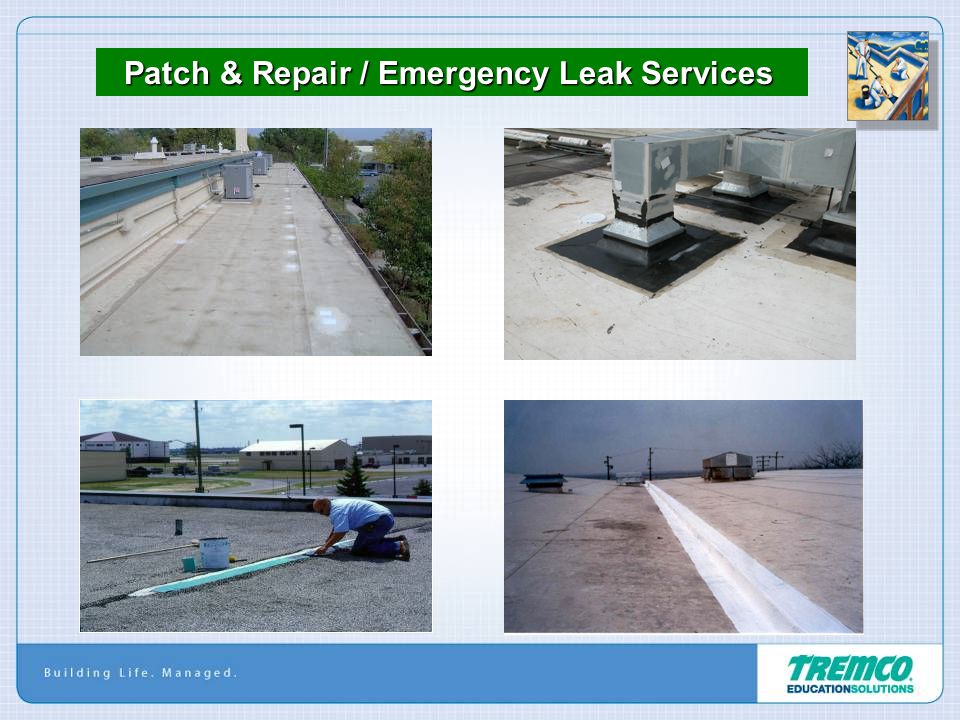 Patch & Repair / Emergency Leak Services

Building Life. Managed.

TREMCO
EDUCATIONSOLUTIONS